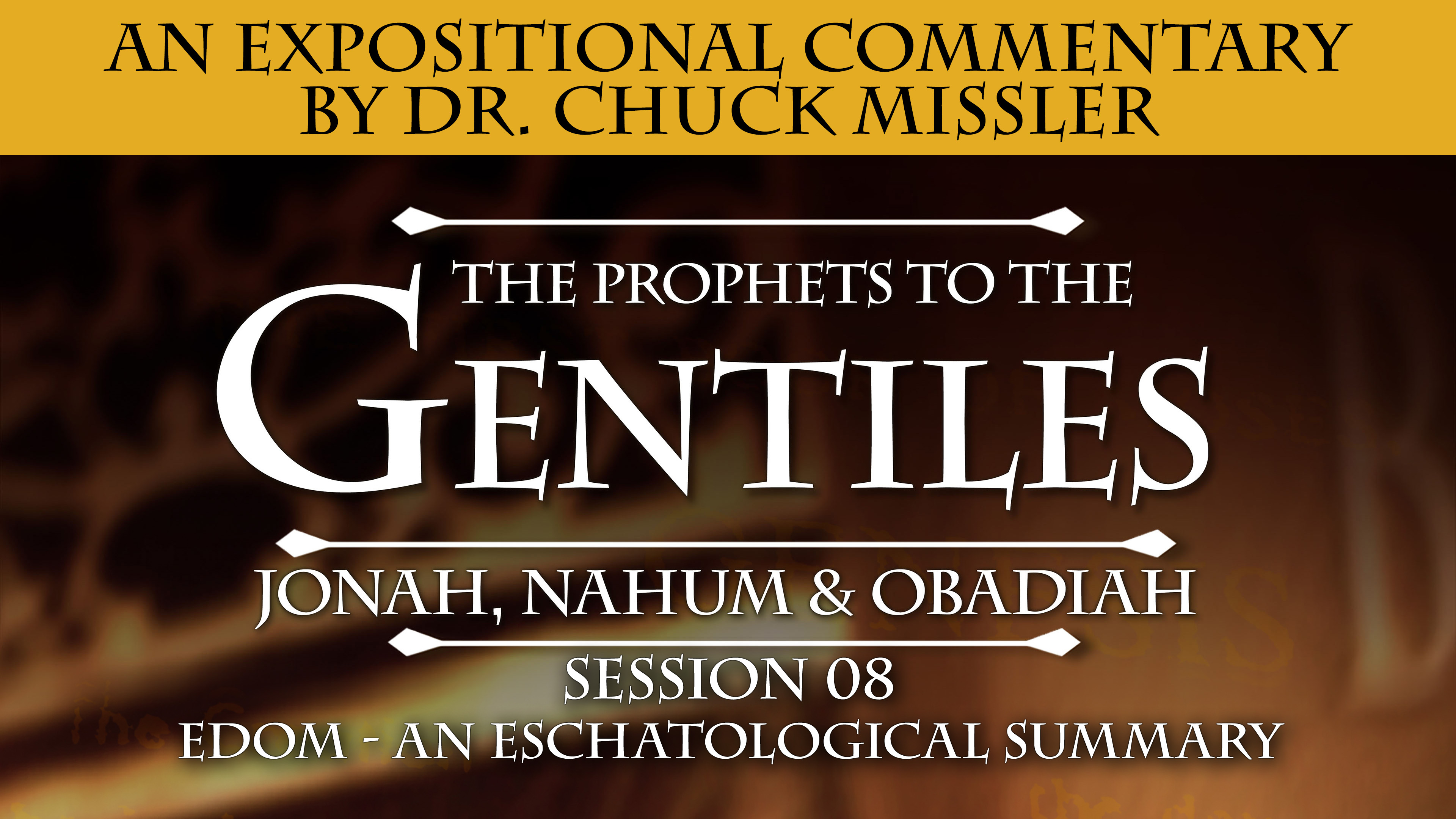 AN EXPOSITIONAL COMMENTARY
BY DR. CHUCK MISSLER

THE PROPHETS TO THE
GENTILES

JONAH, NAHUM & OBADIAH

SESSION 08
EDOM - AN ESCHATOLOGICAL SUMMARY